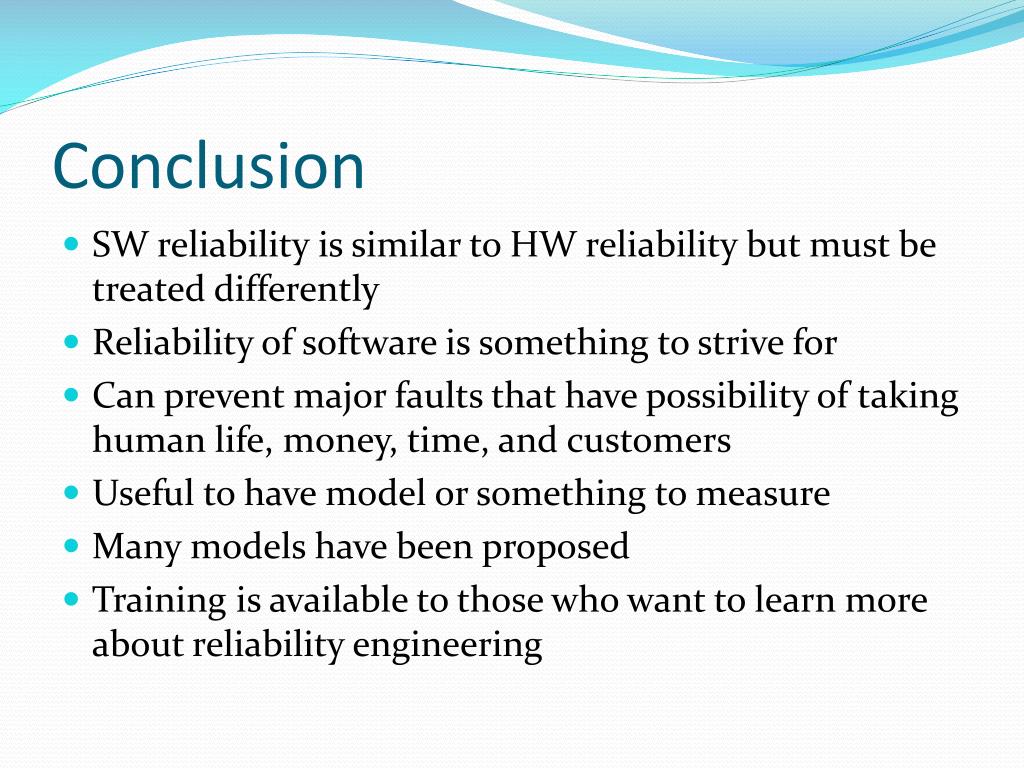 Conclusion

- SW reliability is similar to HW reliability but must be treated differently
- Reliability of software is something to strive for
- Can prevent major faults that have possibility of taking human life, money, time, and customers
- Useful to have model or something to measure
- Many models have been proposed
- Training is available to those who want to learn more about reliability engineering